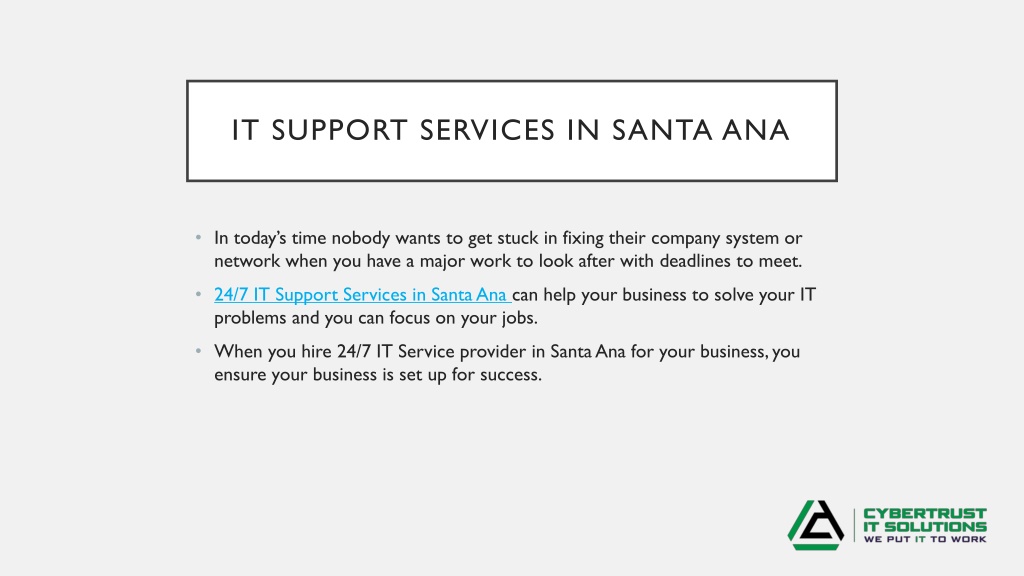 IT SUPPORT SERVICES IN SANTA ANA

• In today's time nobody wants to get stuck in fixing their company system or network when you have a major work to look after with deadlines to meet.

• 24/7 IT Support Services in Santa Ana can help your business to solve your IT problems and you can focus on your jobs.

• When you hire 24/7 IT Service provider in Santa Ana for your business, you ensure your business is set up for success.

CYBERTRUST
IT SOLUTIONS
WE PUT IT TO WORK